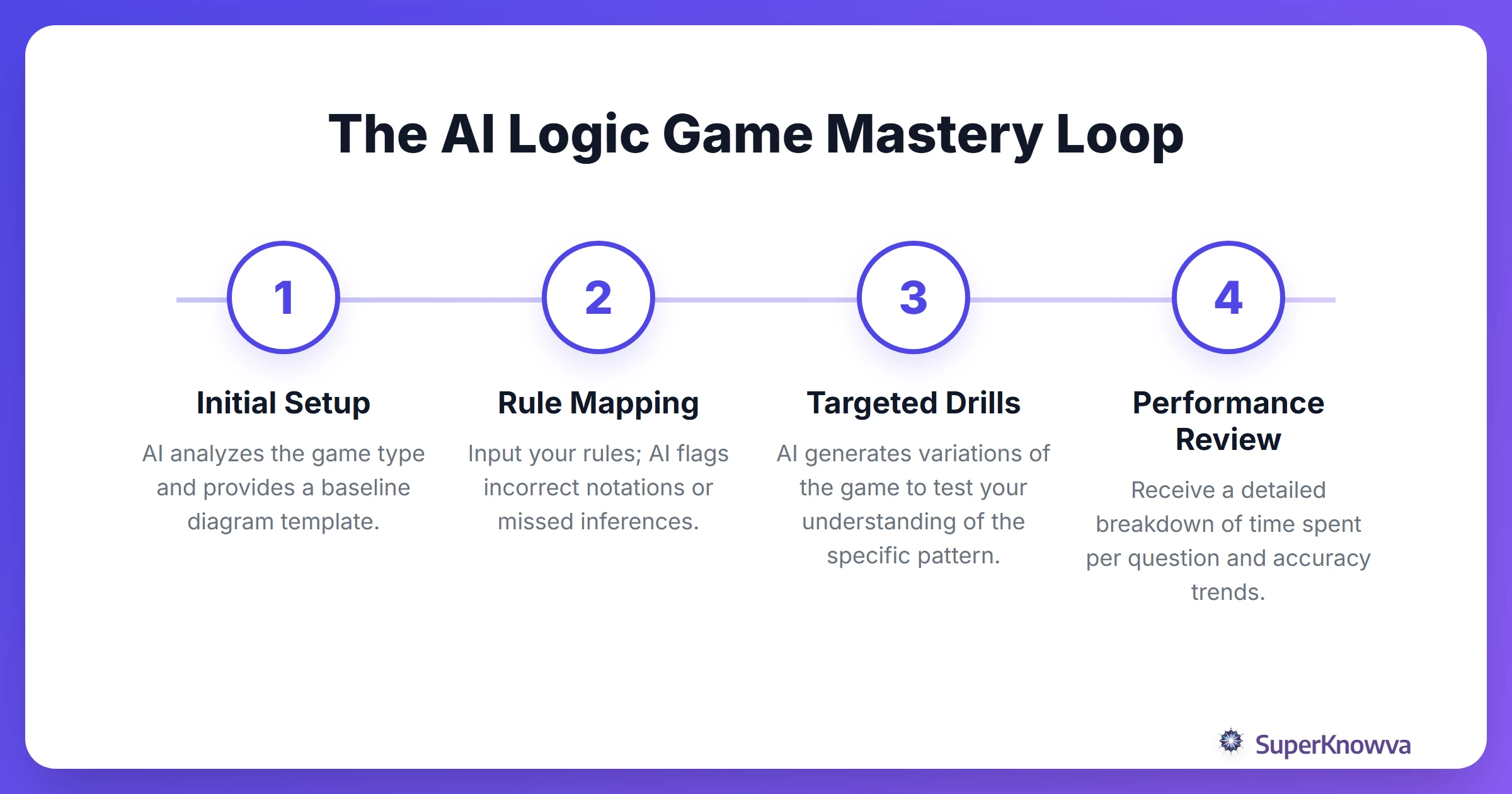 The AI Logic Game Mastery Loop

1

Initial Setup

AI analyzes the game type and provides a baseline diagram template.

2

Rule Mapping

Input your rules; AI flags incorrect notations or missed inferences.

3

Targeted Drills

AI generates variations of the game to test your understanding of the specific pattern.

4

Performance Review

Receive a detailed breakdown of time spent per question and accuracy trends.

SuperKnowva